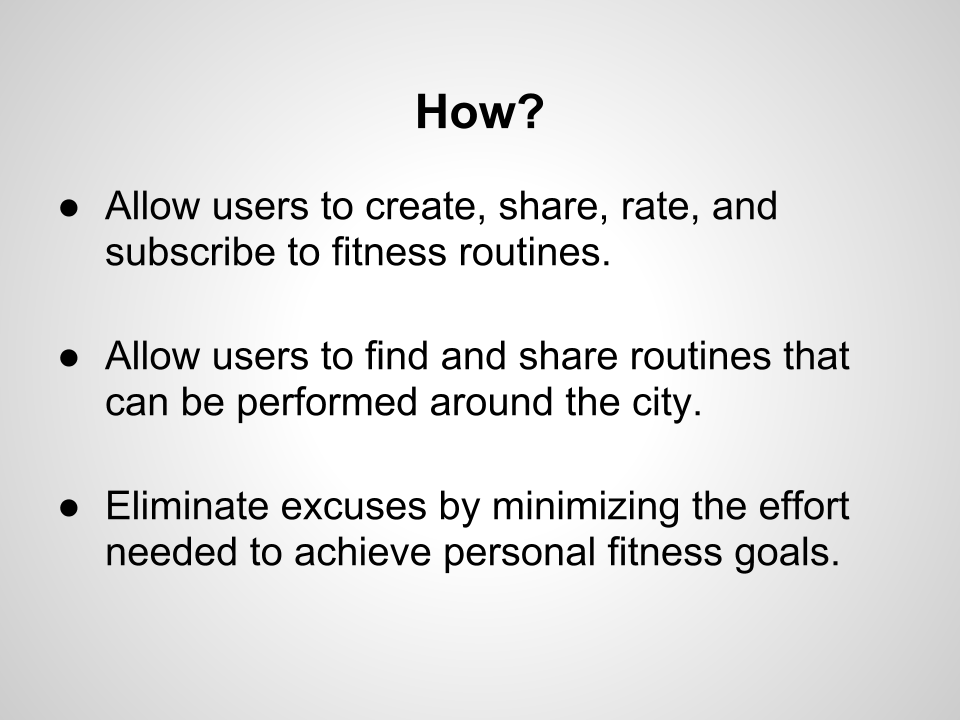 How?

● Allow users to create, share, rate, and subscribe to fitness routines.

● Allow users to find and share routines that can be performed around the city.

● Eliminate excuses by minimizing the effort needed to achieve personal fitness goals.